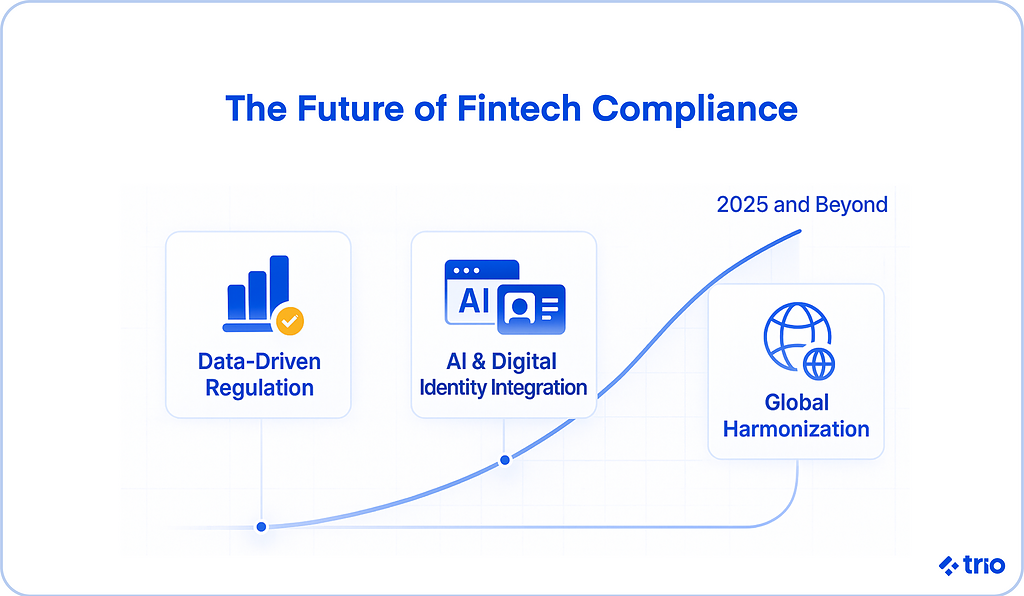 The Future of Fintech Compliance

2025 and Beyond

Data-Driven Regulation

AI

AI & Digital Identity Integration

Global Harmonization

trio